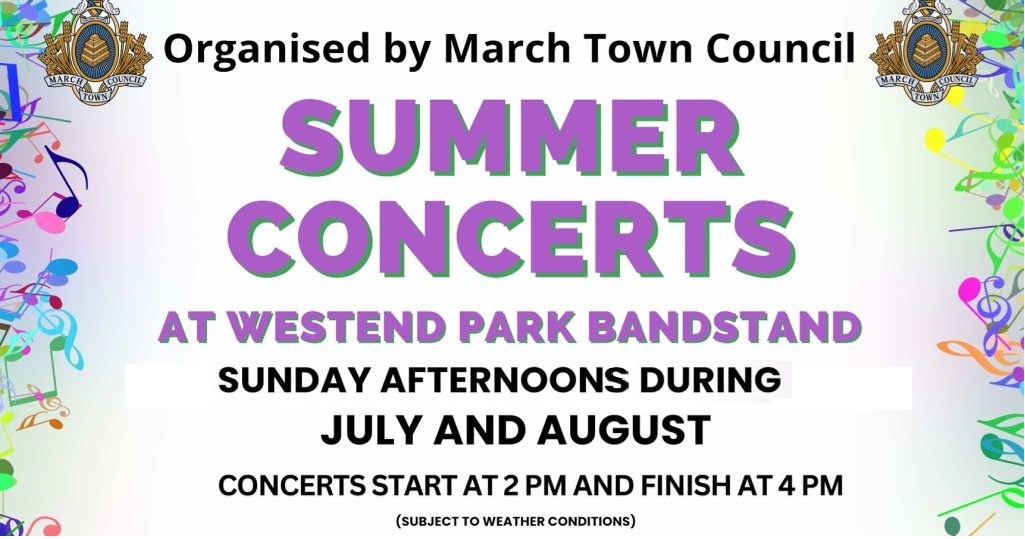 MARCH TOWN COUNCIL

Organised by March Town Council

MARCH TOWN COUNCIL

SUMMER CONCERTS

AT WESTEND PARK BANDSTAND

SUNDAY AFTERNOONS DURING JULY AND AUGUST

CONCERTS START AT 2 PM AND FINISH AT 4 PM

(SUBJECT TO WEATHER CONDITIONS)